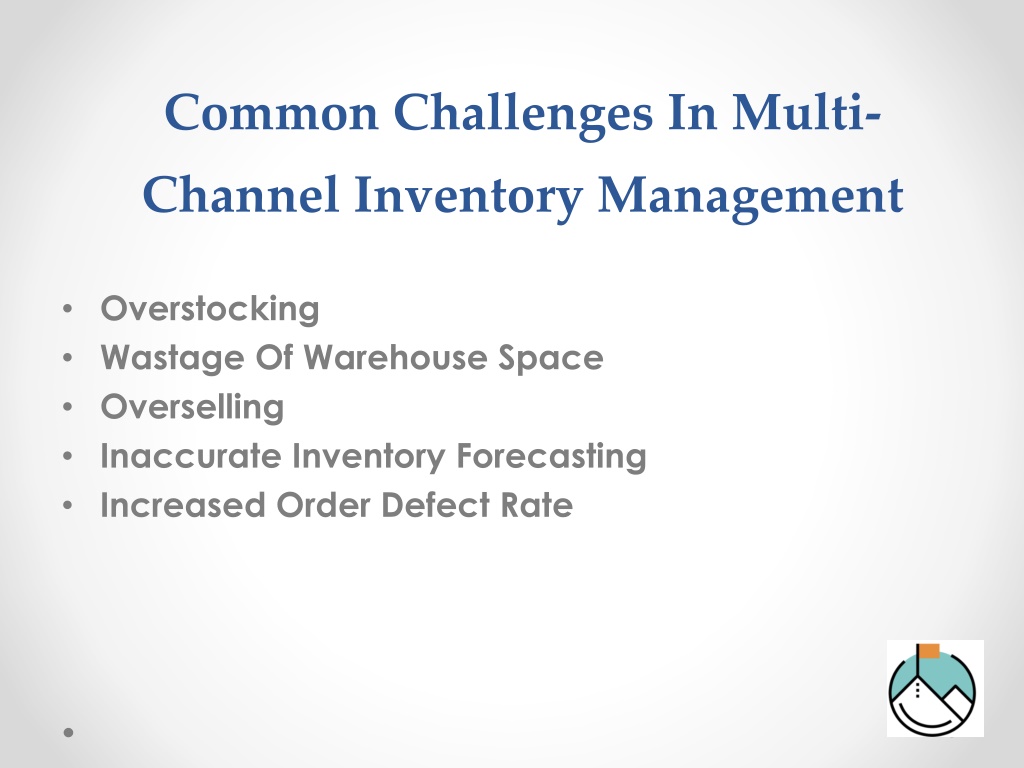 Common Challenges In Multi-Channel Inventory Management

• Overstocking
• Wastage Of Warehouse Space
• Overselling
• Inaccurate Inventory Forecasting
• Increased Order Defect Rate